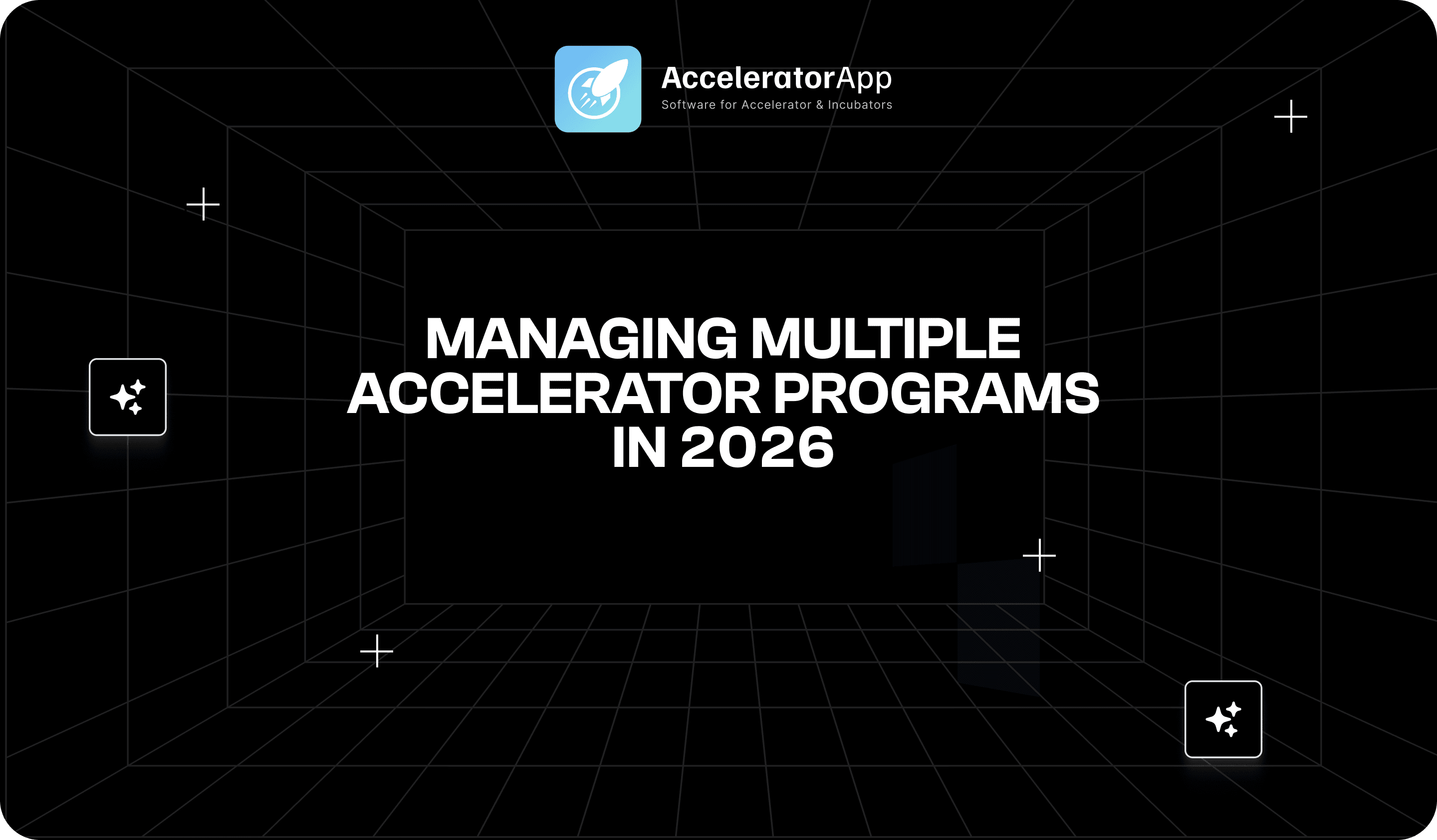 AcceleratorApp
Software for Accelerator & Incubators

MANAGING MULTIPLE ACCELERATOR PROGRAMS IN 2026